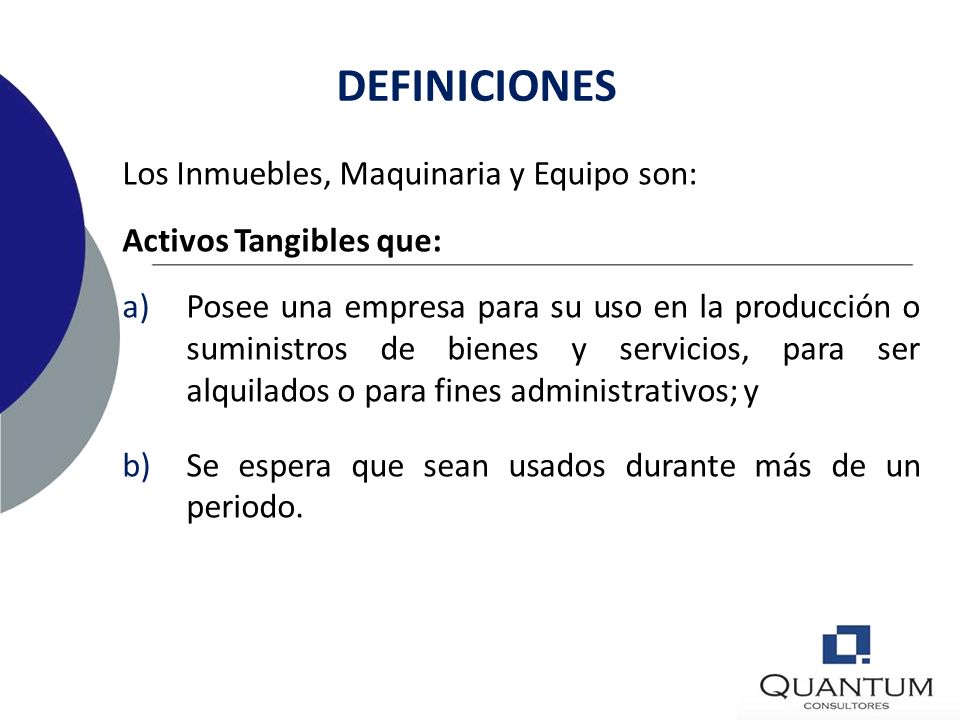 DEFINICIONES

Los Inmuebles, Maquinaria y Equipo son:

Activos Tangibles que:

a) Posee una empresa para su uso en la producción o suministros de bienes y servicios, para ser alquilados o para fines administrativos; y

b) Se espera que sean usados durante más de un periodo.

QUANTUM
CONSULTORES